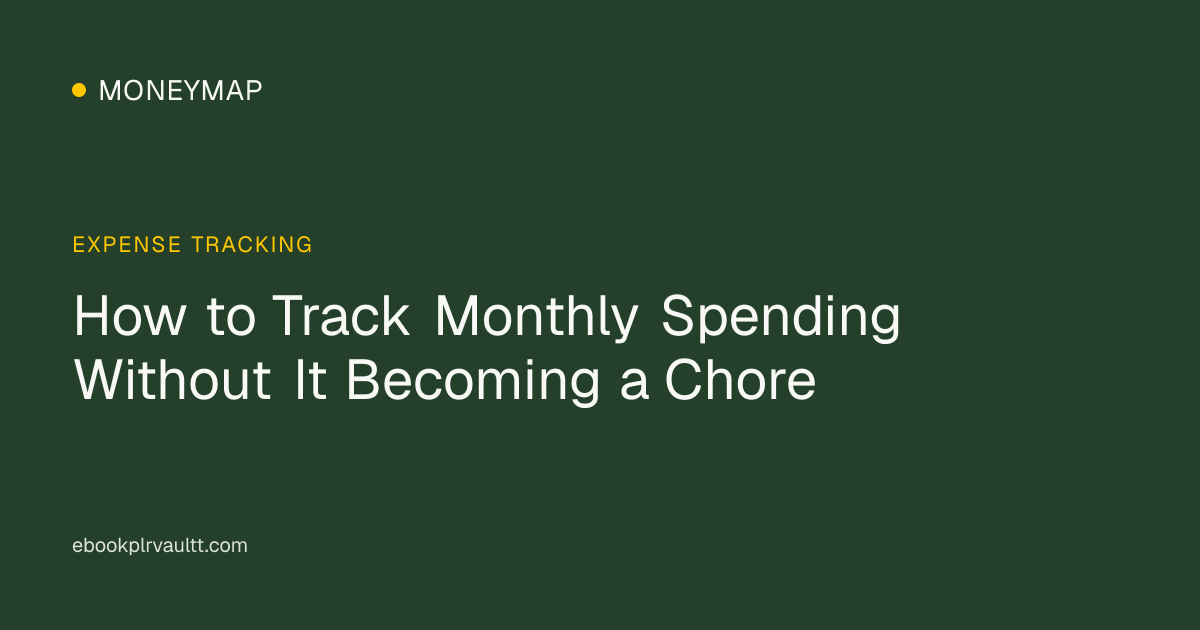 MONEYMAP

EXPENSE TRACKING

How to Track Monthly Spending Without It Becoming a Chore

ebookplrvaultt.com